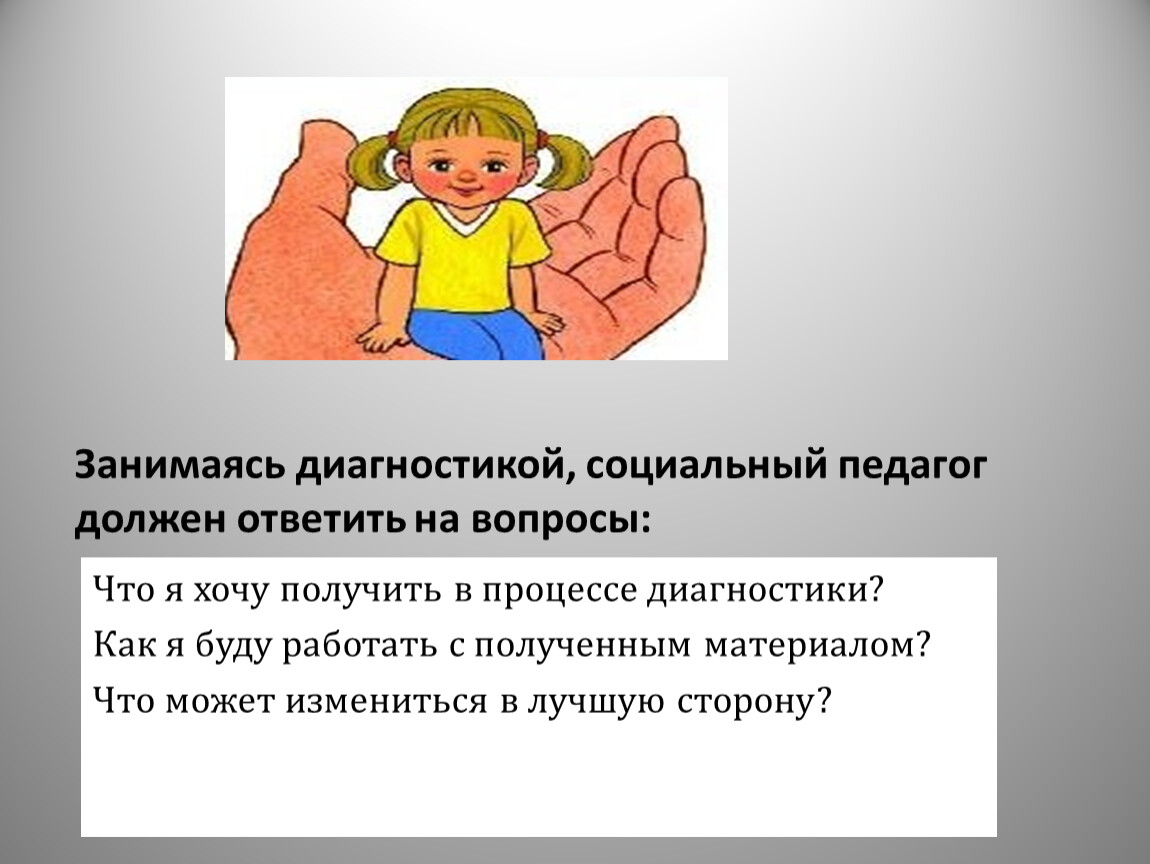 Занимаясь диагностикой, социальный педагог должен ответить на вопросы:

Что я хочу получить в процессе диагностики?

Как я буду работать с полученным материалом?

Что может измениться в лучшую сторону?